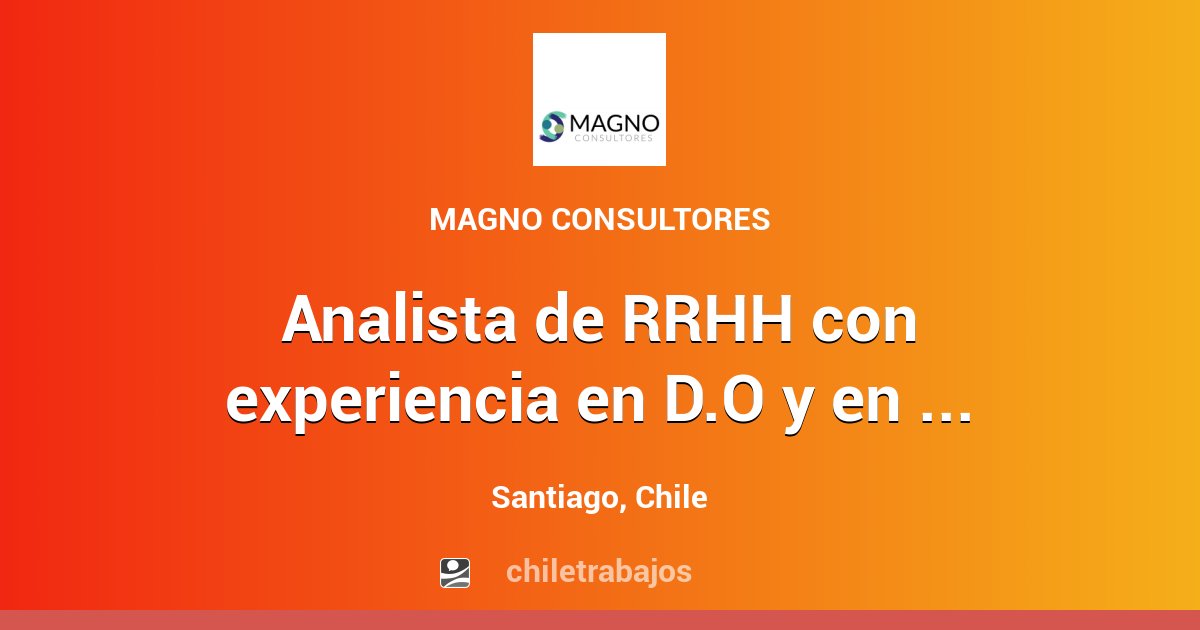 MAGNO
CONSULTORES

MAGNO CONSULTORES

Analista de RRHH con experiencia en D.O y en ...

Santiago, Chile

chiletrabajos